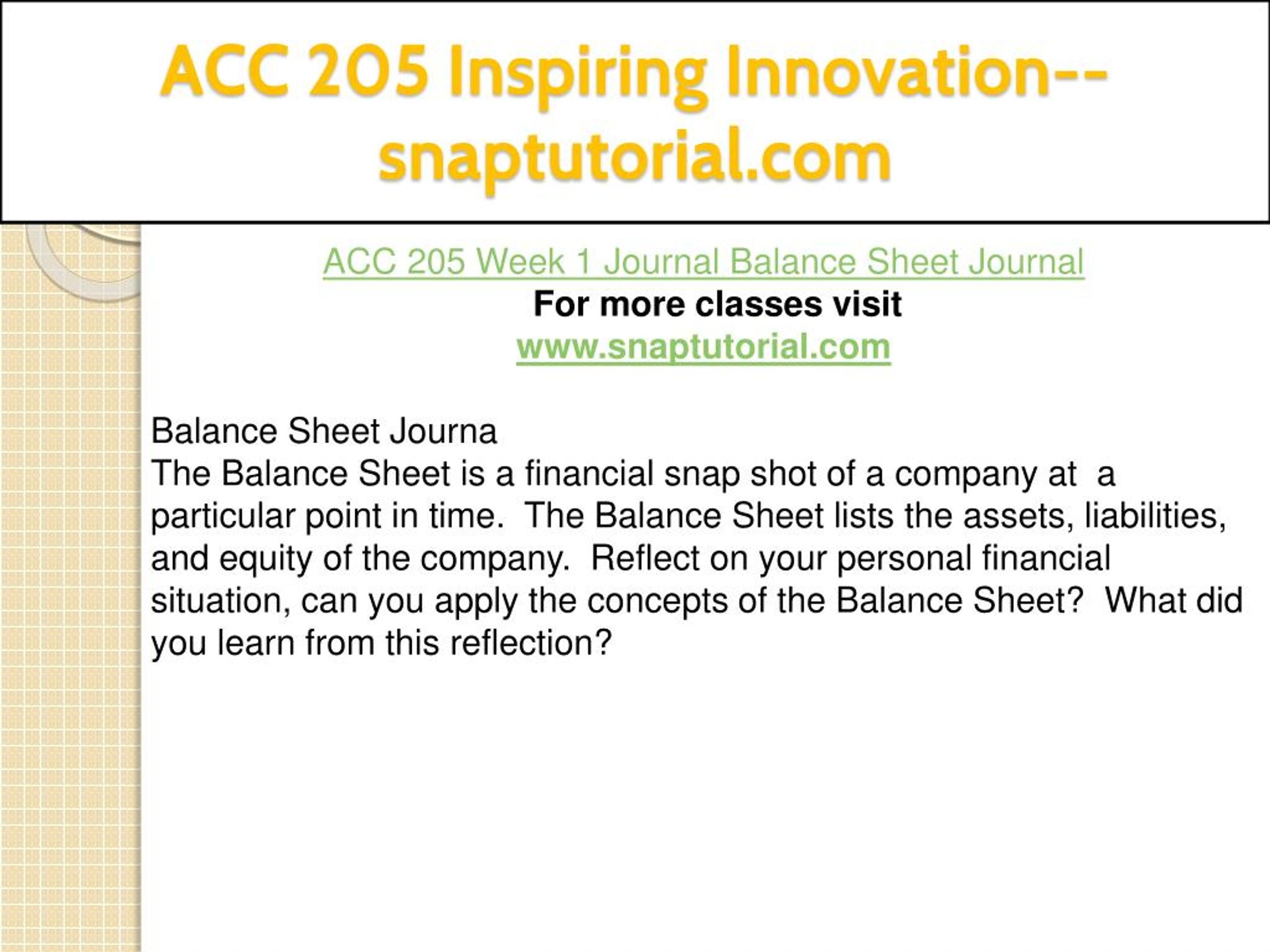 ACC 205 Inspiring Innovation--snaptutorial.com

ACC 205 Week 1 Journal Balance Sheet Journal
For more classes visit
www.snaptutorial.com

Balance Sheet Journa
The Balance Sheet is a financial snap shot of a company at a particular point in time. The Balance Sheet lists the assets, liabilities, and equity of the company. Reflect on your personal financial situation, can you apply the concepts of the Balance Sheet? What did you learn from this reflection?